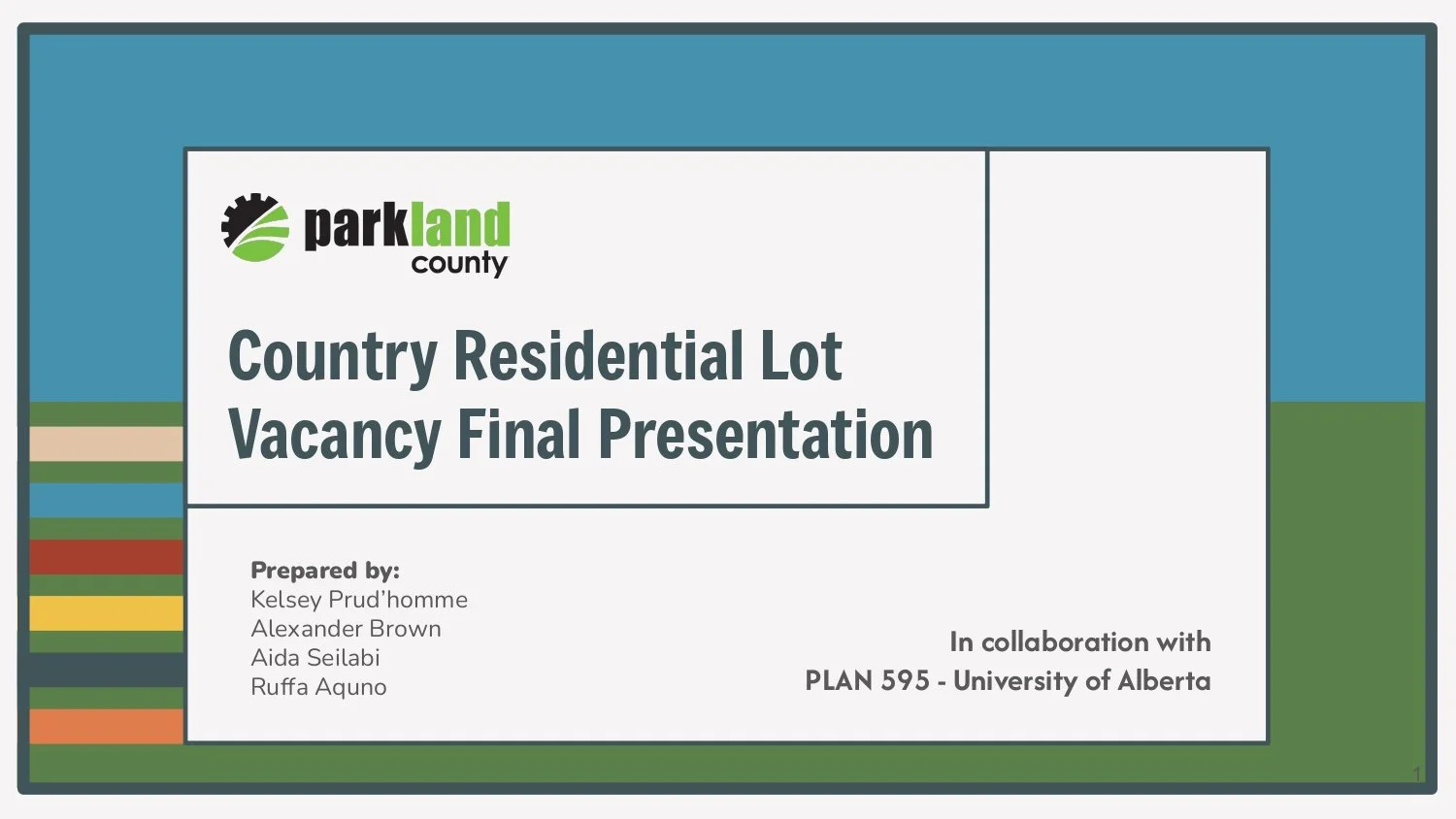 parkland county

Country Residential Lot Vacancy Final Presentation

Prepared by:
Kelsey Prud'homme
Alexander Brown
Aida Seilabi
Ruffa Aquno

In collaboration with
PLAN 595 - University of Alberta

1